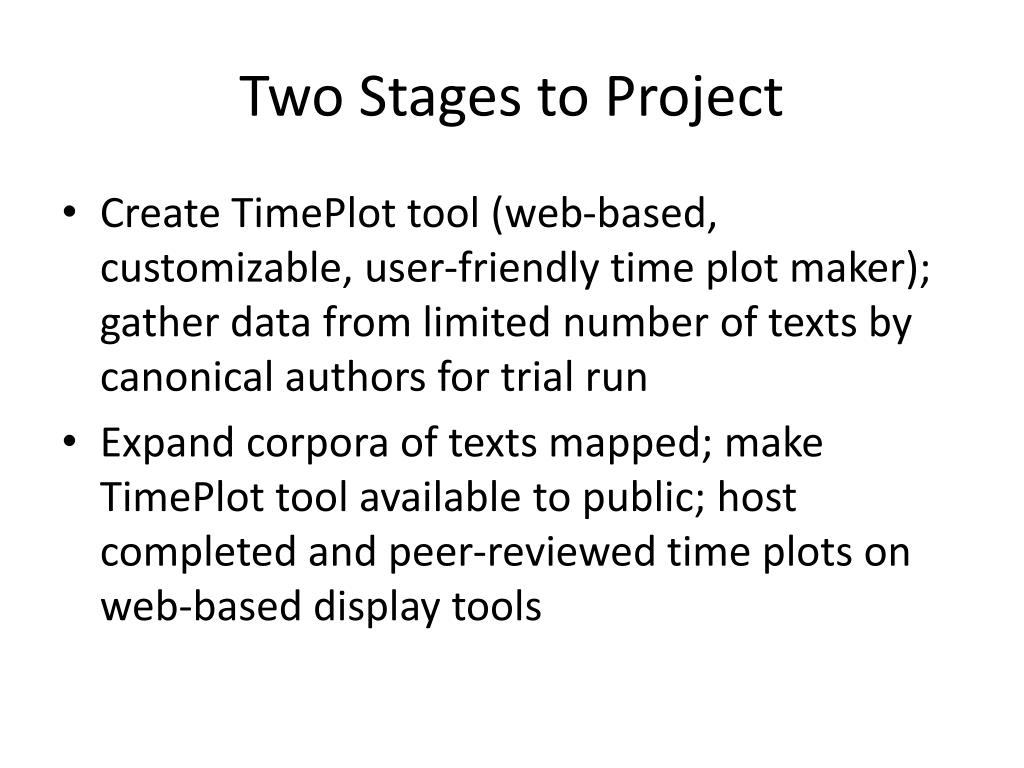 Two Stages to Project

• Create TimePlot tool (web-based, customizable, user-friendly time plot maker); gather data from limited number of texts by canonical authors for trial run

• Expand corpora of texts mapped; make TimePlot tool available to public; host completed and peer-reviewed time plots on web-based display tools